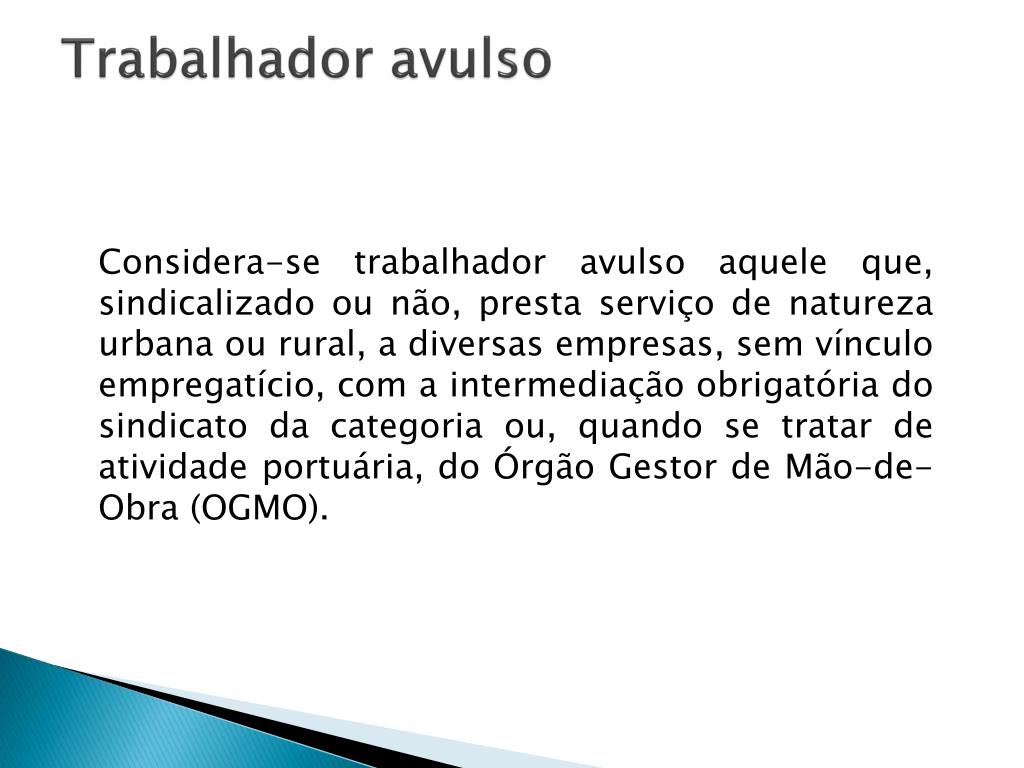 Trabalhador avulso

Considera-se trabalhador avulso aquele que, sindicalizado ou não, presta serviço de natureza urbana ou rural, a diversas empresas, sem vínculo empregatício, com a intermediação obrigatória do sindicato da categoria ou, quando se tratar de atividade portuária, do Órgão Gestor de Mão-de-Obra (OGMO).